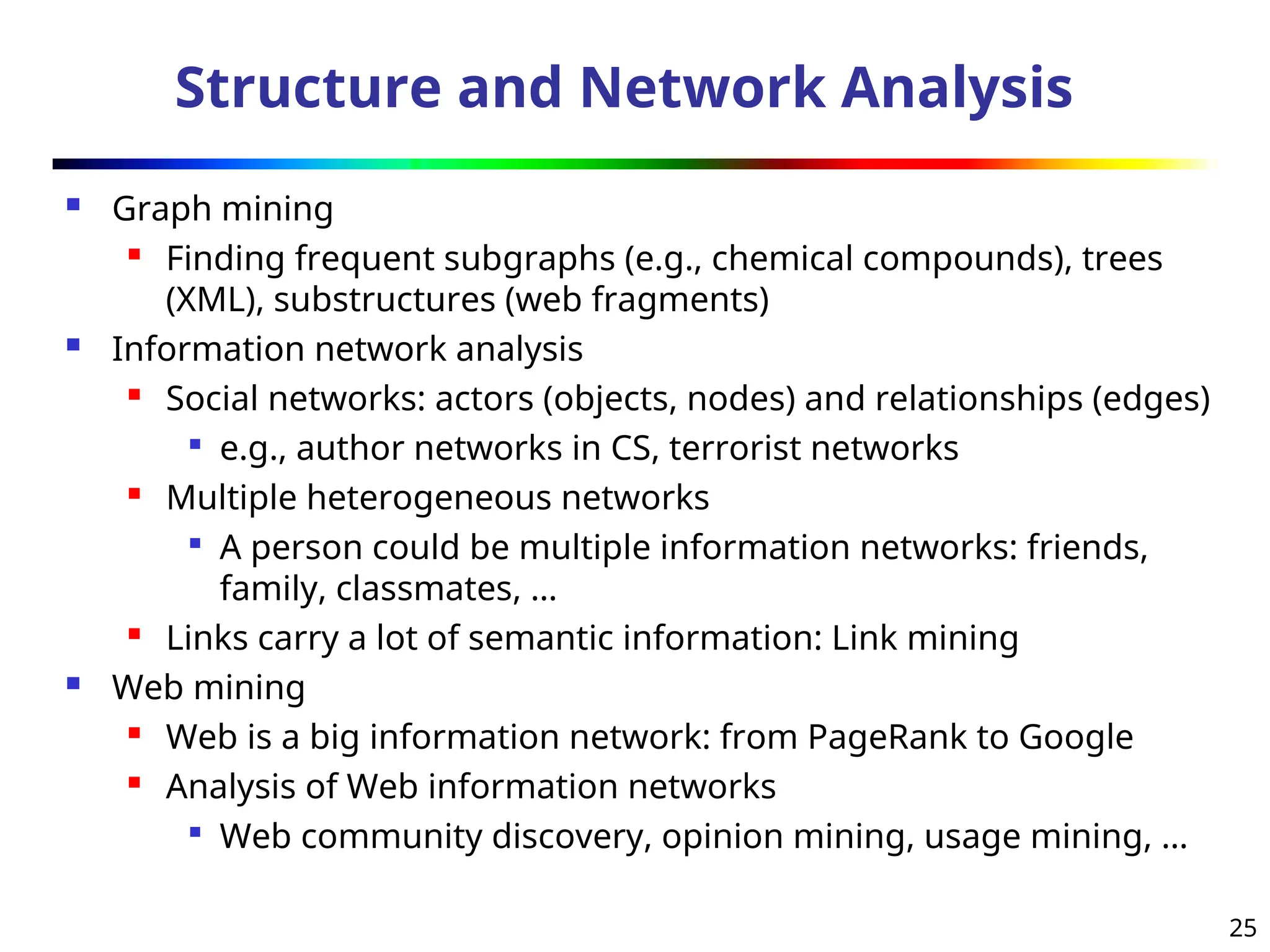 Structure and Network Analysis

- Graph mining
  - Finding frequent subgraphs (e.g., chemical compounds), trees (XML), substructures (web fragments)
- Information network analysis
  - Social networks: actors (objects, nodes) and relationships (edges)
    - e.g., author networks in CS, terrorist networks
  - Multiple heterogeneous networks
    - A person could be multiple information networks: friends, family, classmates, …
  - Links carry a lot of semantic information: Link mining
- Web mining
  - Web is a big information network: from PageRank to Google
  - Analysis of Web information networks
    - Web community discovery, opinion mining, usage mining, …

25